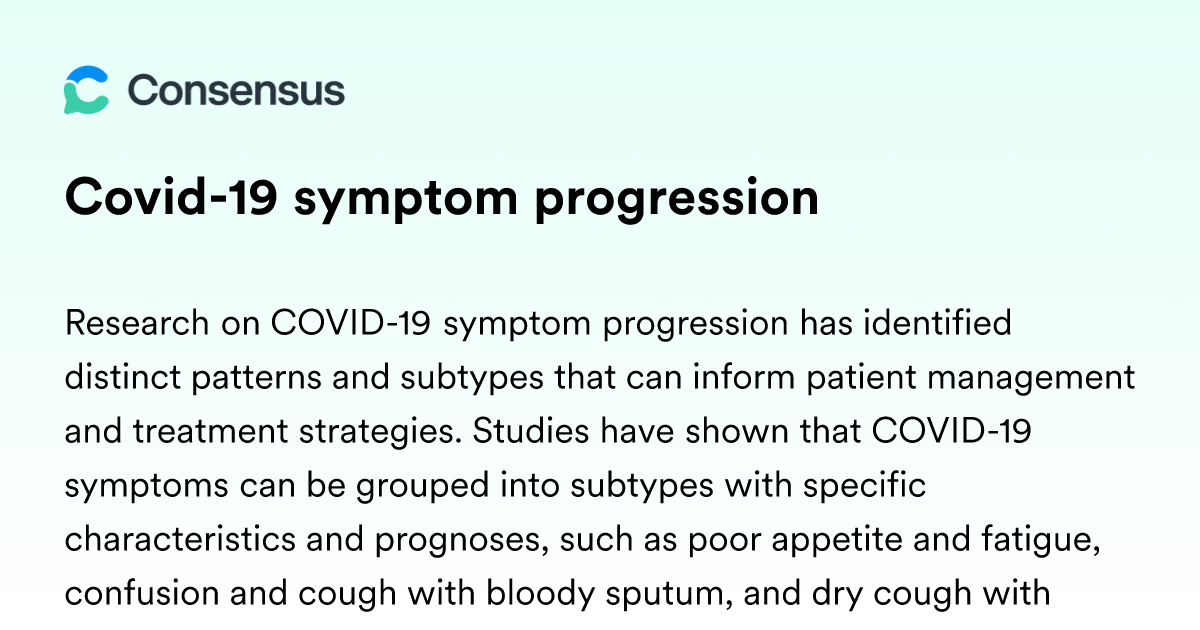 Consensus

Covid-19 symptom progression

Research on COVID-19 symptom progression has identified distinct patterns and subtypes that can inform patient management and treatment strategies. Studies have shown that COVID-19 symptoms can be grouped into subtypes with specific characteristics and prognoses, such as poor appetite and fatigue, confusion and cough with bloody sputum, and dry cough with